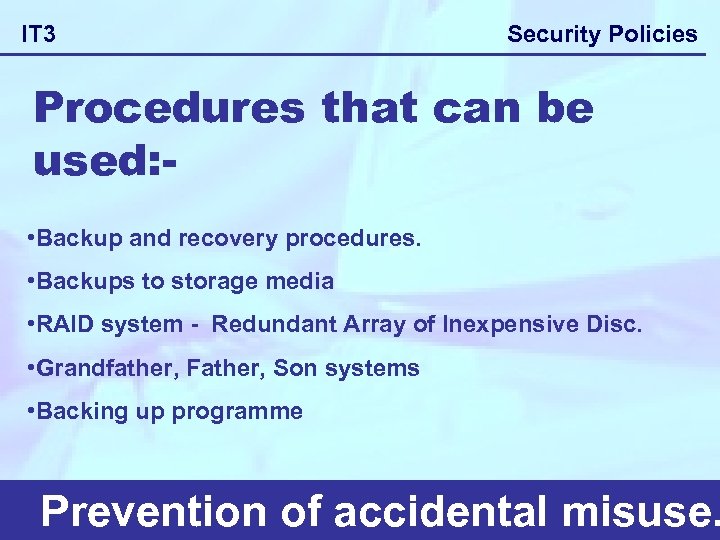 IT3

Security Policies

Procedures that can be used:-

•Backup and recovery procedures.

•Backups to storage media

•RAID system - Redundant Array of Inexpensive Disc.

•Grandfather, Father, Son systems

•Backing up programme

Prevention of accidental misuse.